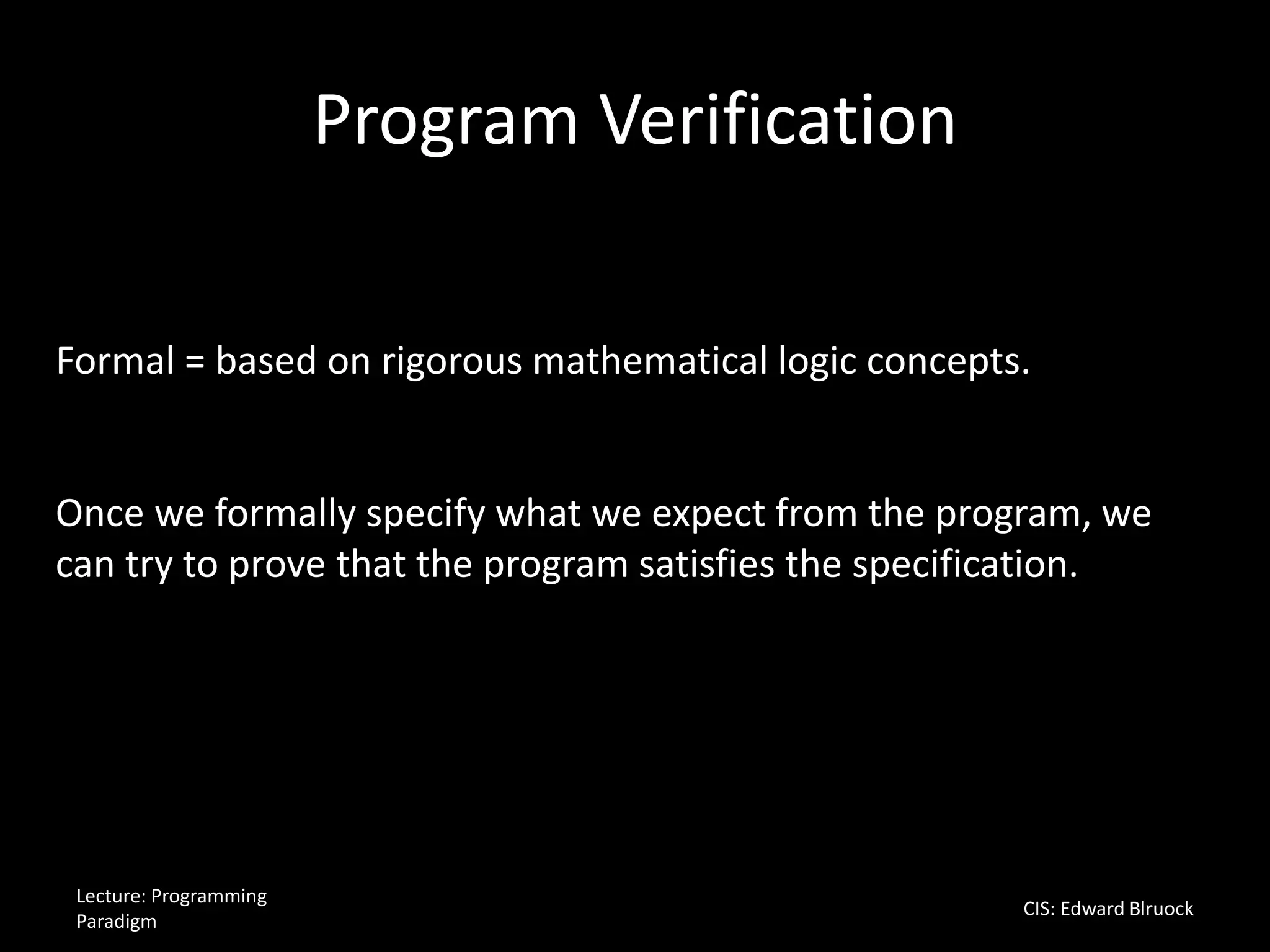 Program Verification

Formal = based on rigorous mathematical logic concepts.

Once we formally specify what we expect from the program, we can try to prove that the program satisfies the specification.

Lecture: Programming Paradigm

CIS: Edward Blruock